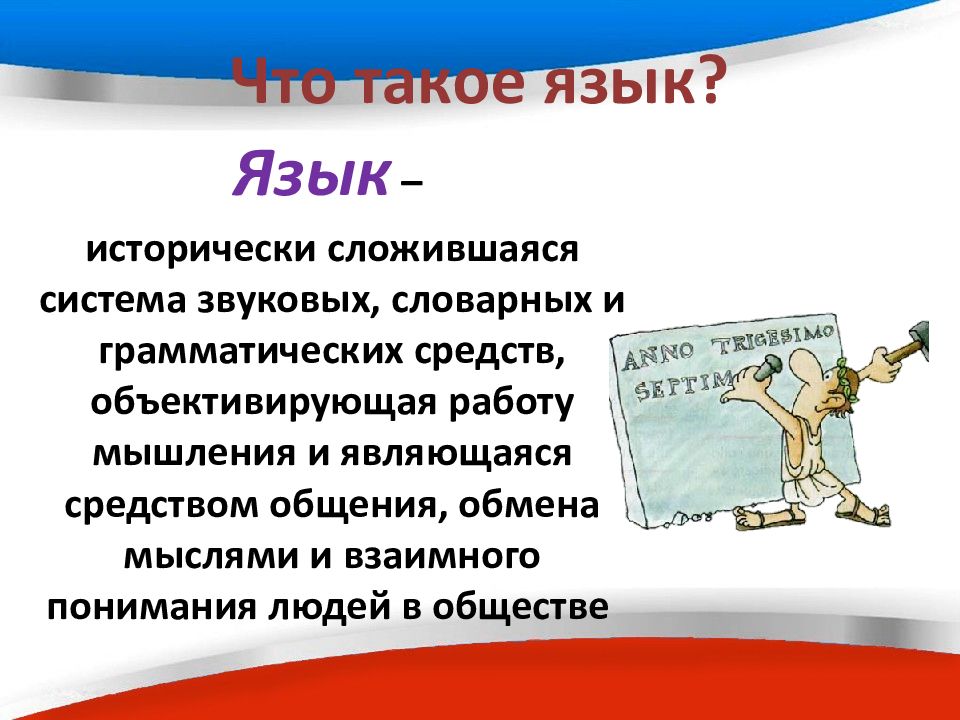 Что такое язык?

Язык –

исторически сложившаяся система звуковых, словарных и грамматических средств, объективирующая работу мышления и являющаяся средством общения, обмена мыслями и взаимного понимания людей в обществе

ANNO TRIGESIMO SEPTIM